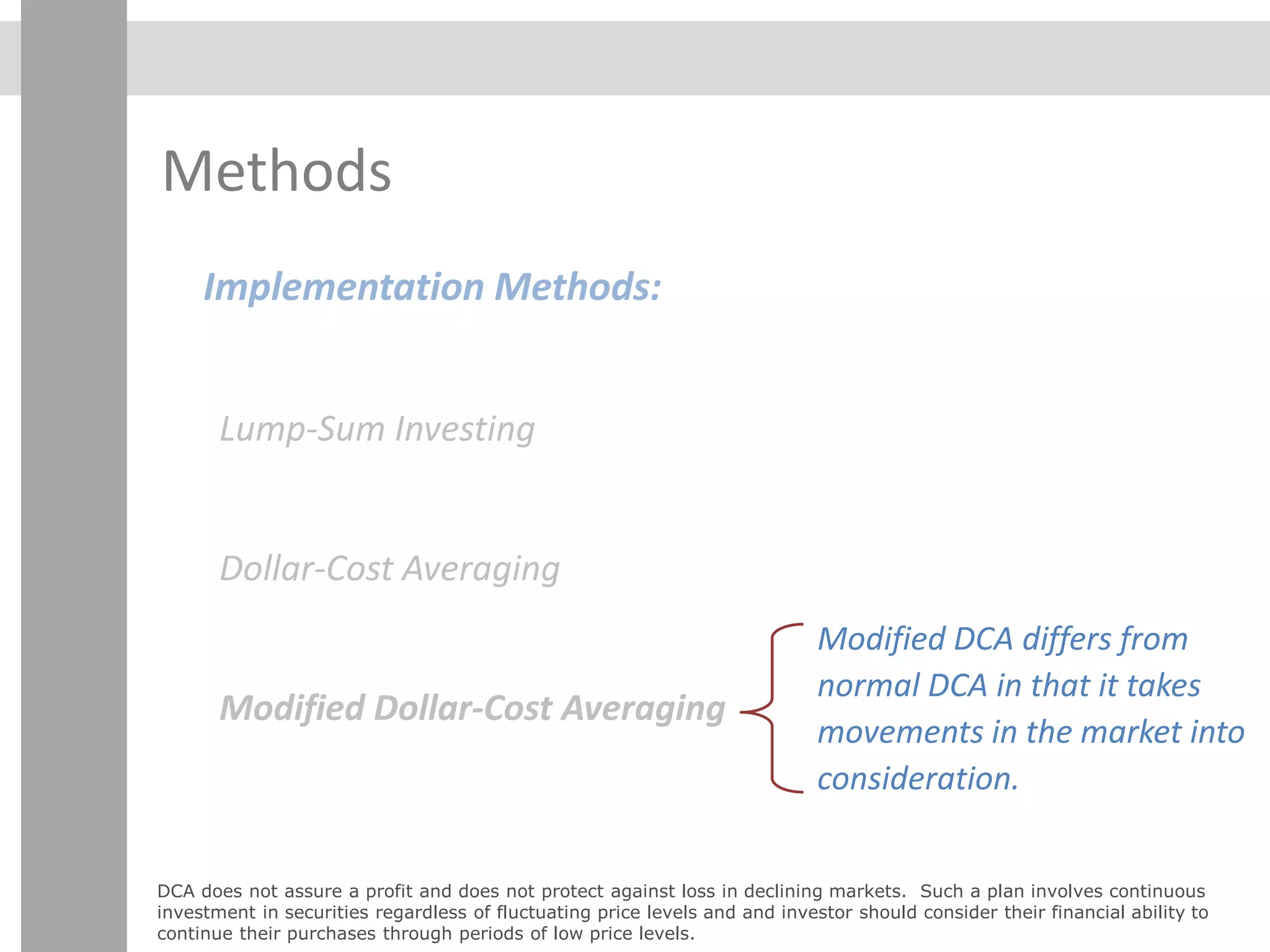 Methods

Implementation Methods:

Lump-Sum Investing

Dollar-Cost Averaging

Modified Dollar-Cost Averaging

Modified DCA differs from normal DCA in that it takes movements in the market into consideration.

DCA does not assure a profit and does not protect against loss in declining markets. Such a plan involves continuous investment in securities regardless of fluctuating price levels and and investor should consider their financial ability to continue their purchases through periods of low price levels.